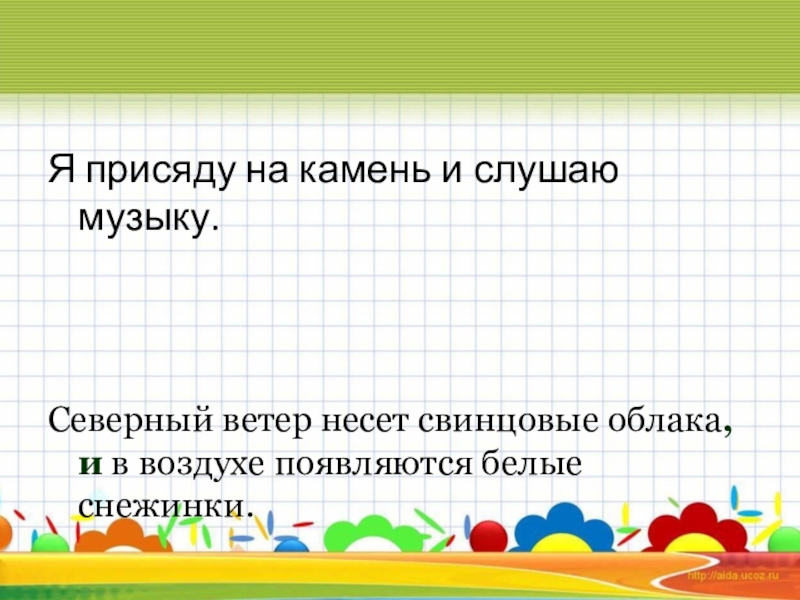 Я присяду на камень и слушаю музыку.

Северный ветер несет свинцовые облака, и в воздухе появляются белые снежинки.

http://aida.ucoz.ru